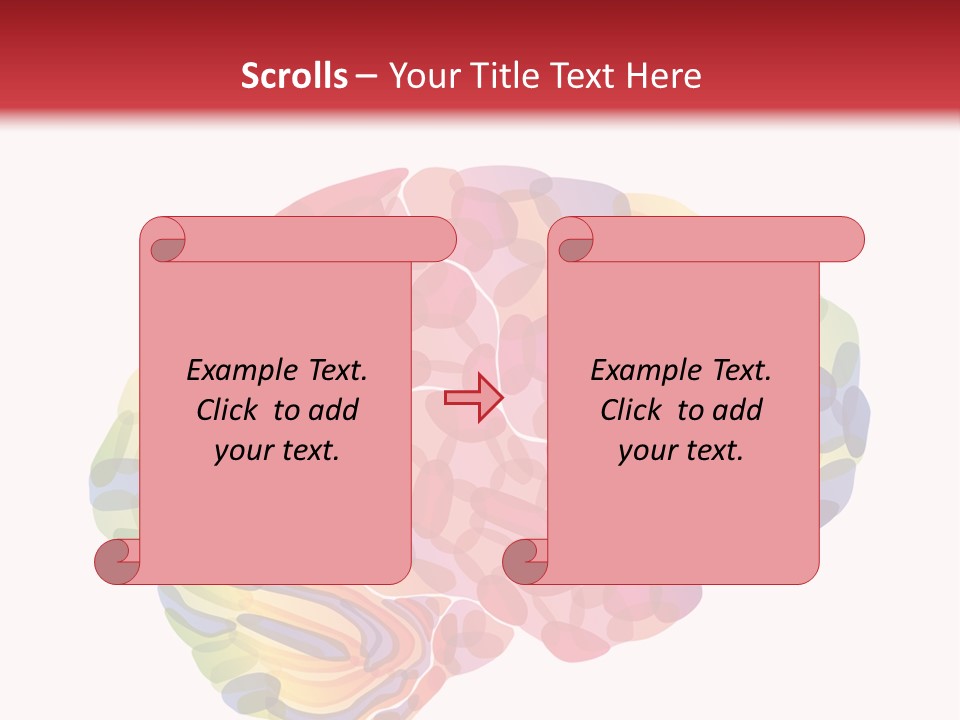 Scrolls – Your Title Text Here

Example Text. Click to add your text.

Example Text. Click to add your text.